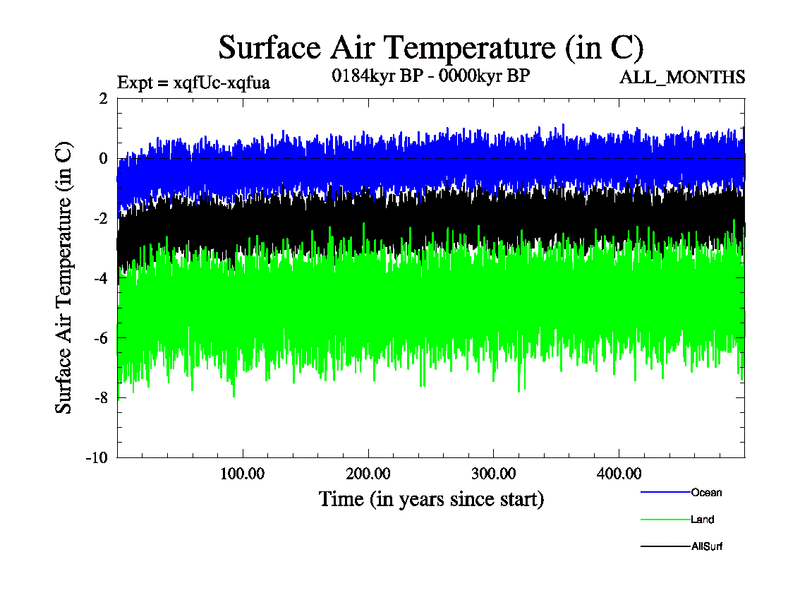 Surface Air Temperature (in C)

Expt = xqfUc-xqfua

0184kyr BP - 0000kyr BP

ALL_MONTHS

Surface Air Temperature (in C)

2
0
-2
-4
-6
-8
-10

100.00
200.00
300.00
400.00

Time (in years since start)

Ocean
Land
AllSurf